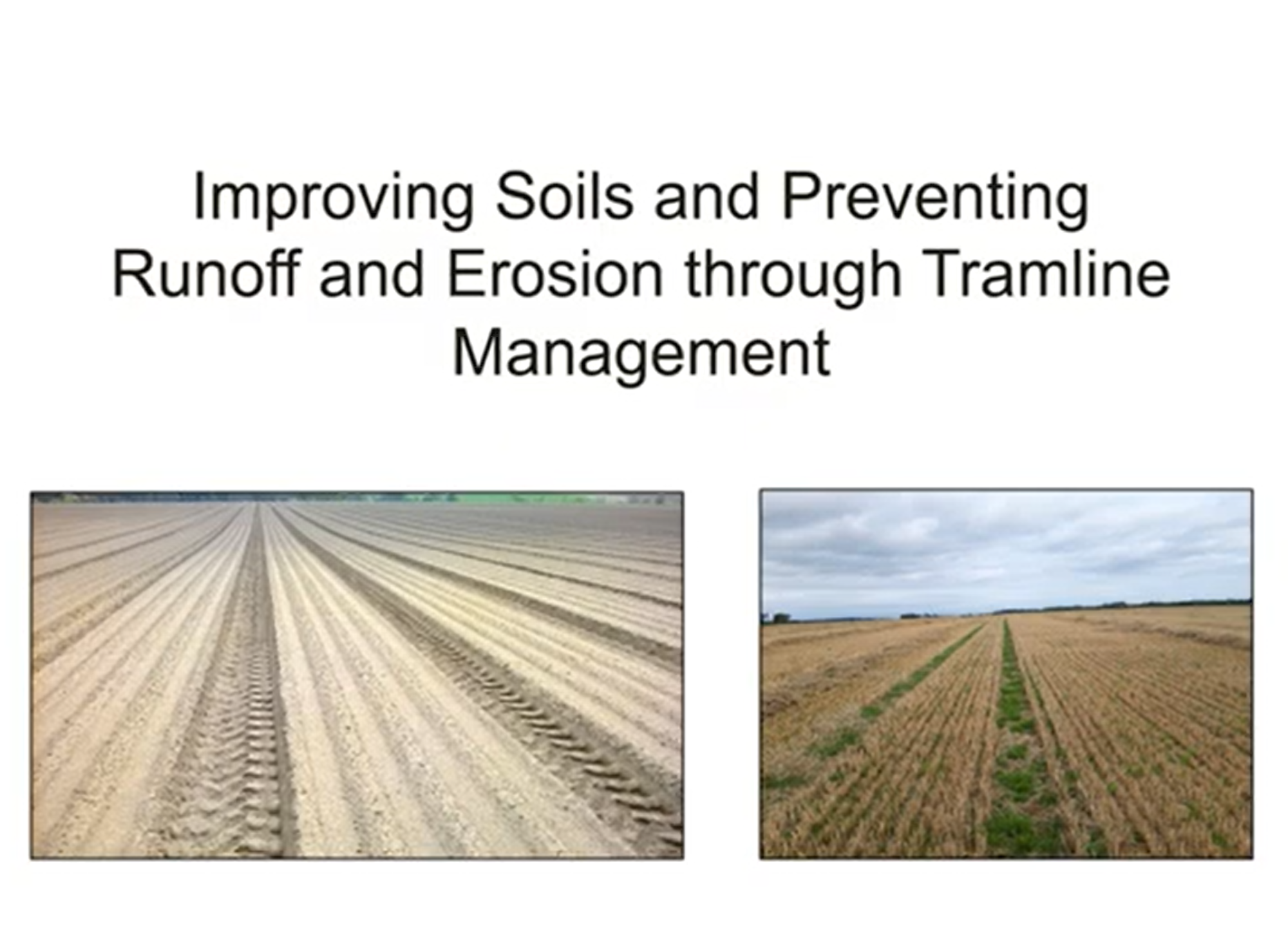 Improving Soils and Preventing Runoff and Erosion through Tramline Management